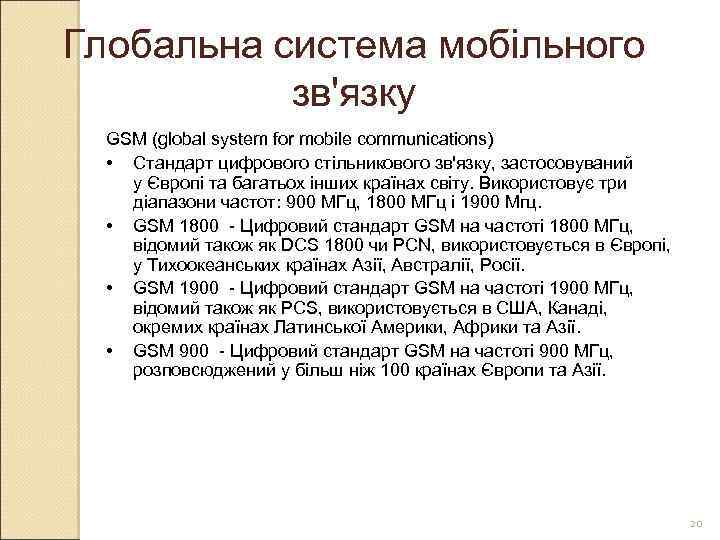 Глобальна система мобільного зв'язку

GSM (global system for mobile communications)

• Стандарт цифрового стільникового зв'язку, застосовуваний у Європі та багатьох інших країнах світу. Використовує три діапазони частот: 900 МГц, 1800 МГц і 1900 Мгц.

• GSM 1800 - Цифровий стандарт GSM на частоті 1800 МГц, відомий також як DCS 1800 чи PCN, використовується в Європі, у Тихоокеанських країнах Азії, Австралії, Росії.

• GSM 1900 - Цифровий стандарт GSM на частоті 1900 МГц, відомий також як PCS, використовується в США, Канаді, окремих країнах Латинської Америки, Африки та Азії.

• GSM 900 - Цифровий стандарт GSM на частоті 900 МГц, розповсюджений у більш ніж 100 країнах Європи та Азії.

20